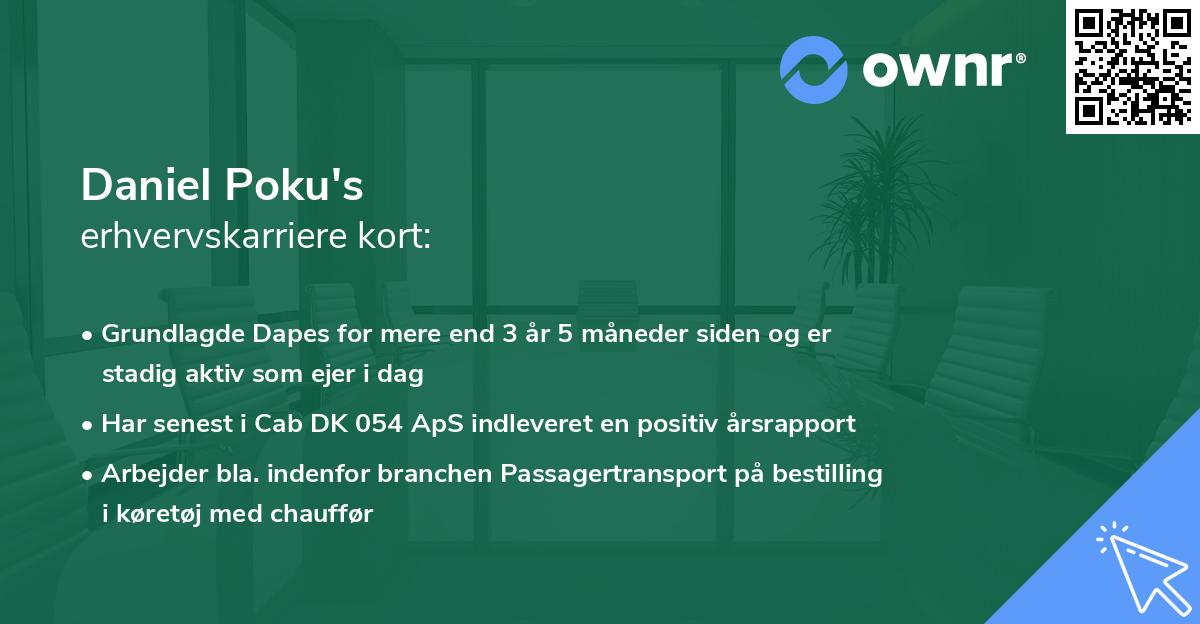 ownr®

Daniel Poku's
erhvervskarriere kort:

• Grundlagde Dapes for mere end 3 år 5 måneder siden og er stadig aktiv som ejer i dag
• Har senest i Cab DK 054 ApS indleveret en positiv årsrapport
• Arbejder bla. indenfor branchen Passagertransport på bestilling i køretøj med chauffør